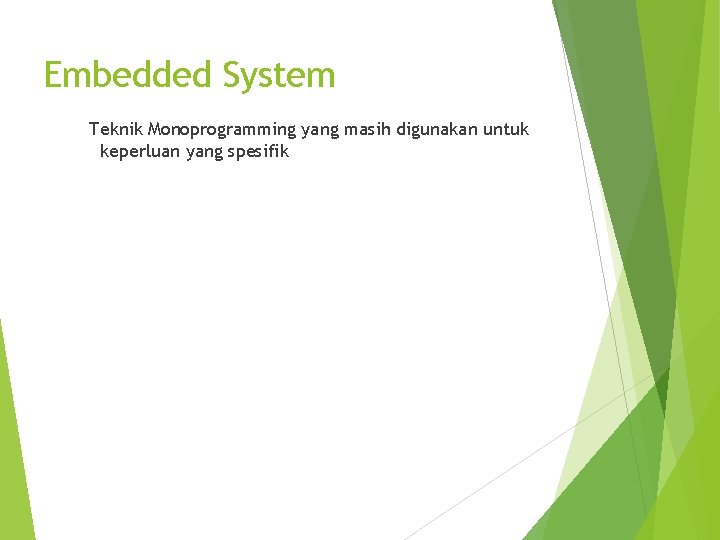 Embedded System

Teknik Monoprogramming yang masih digunakan untuk keperluan yang spesifik